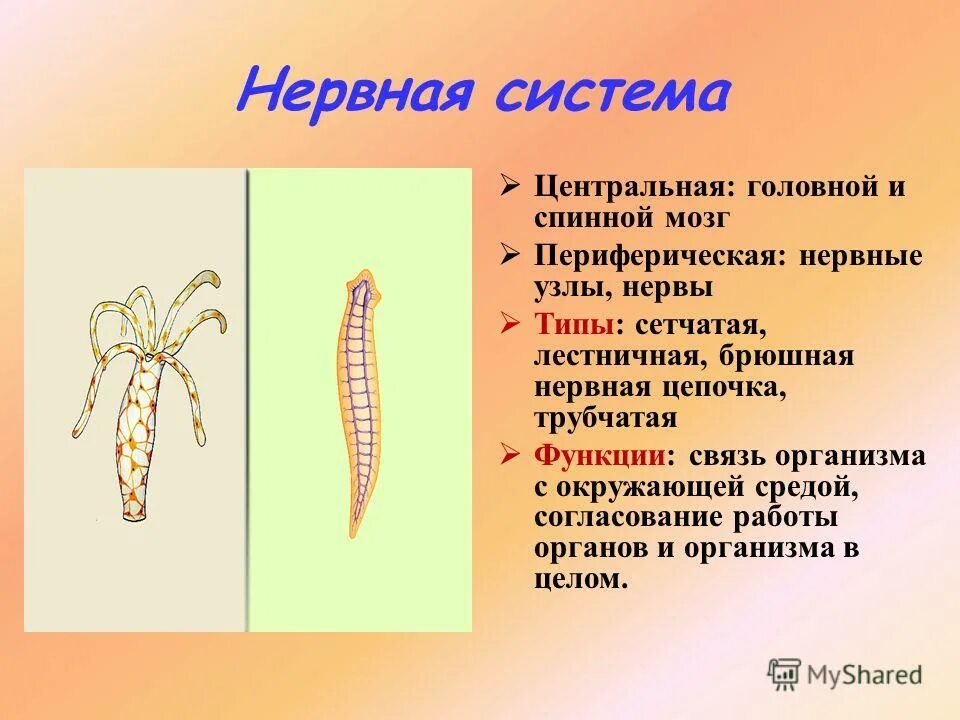 Нервная система

➢ Центральная: головной и спинной мозг

➢ Периферическая: нервные узлы, нервы

➢ Типы: сетчатая, лестничная, брюшная нервная цепочка, трубчатая

➢ Функции: связь организма с окружающей средой, согласование работы органов и организма в целом.

MyShared